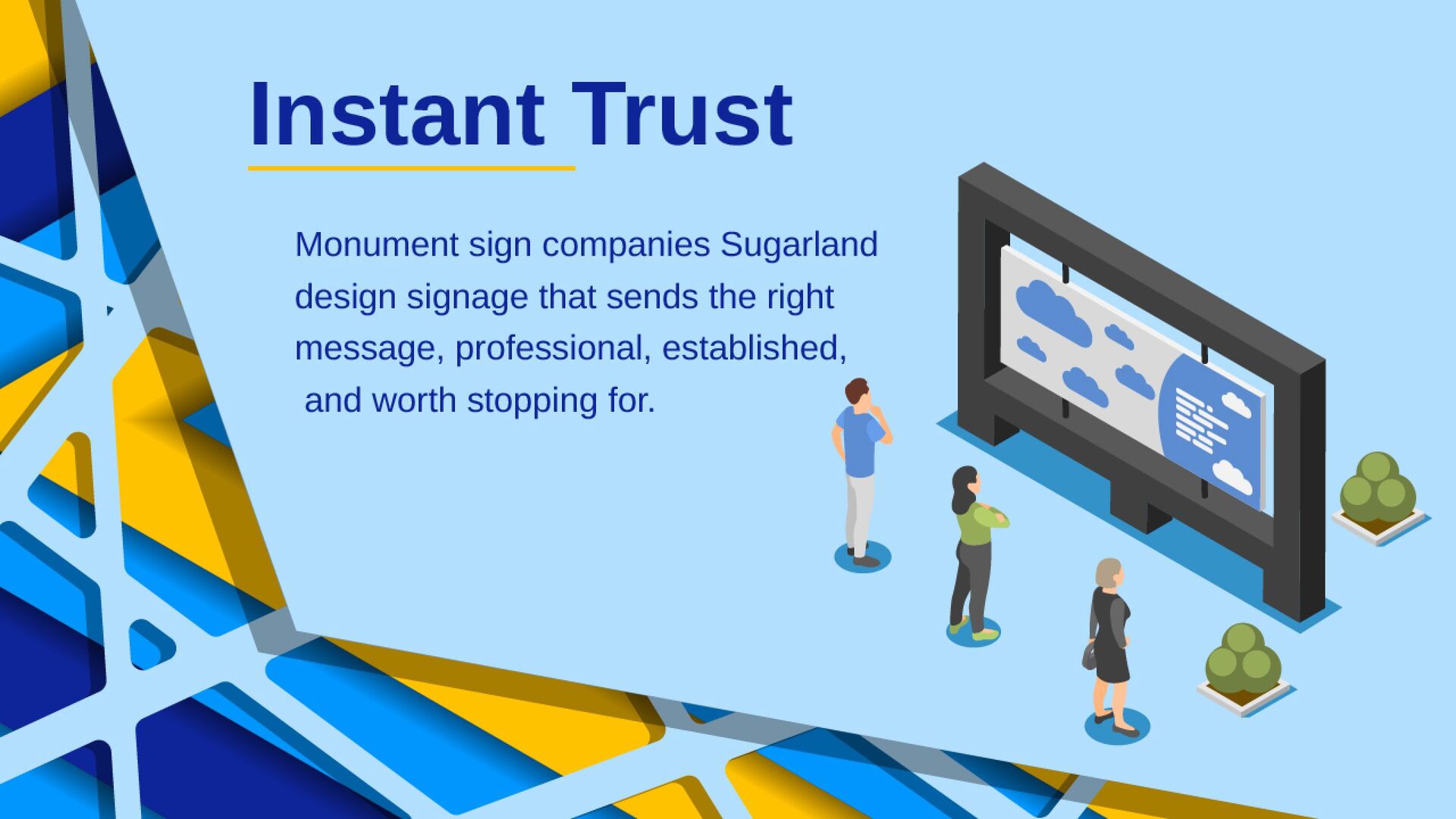 Instant Trust

Monument sign companies Sugarland design signage that sends the right message, professional, established, and worth stopping for.